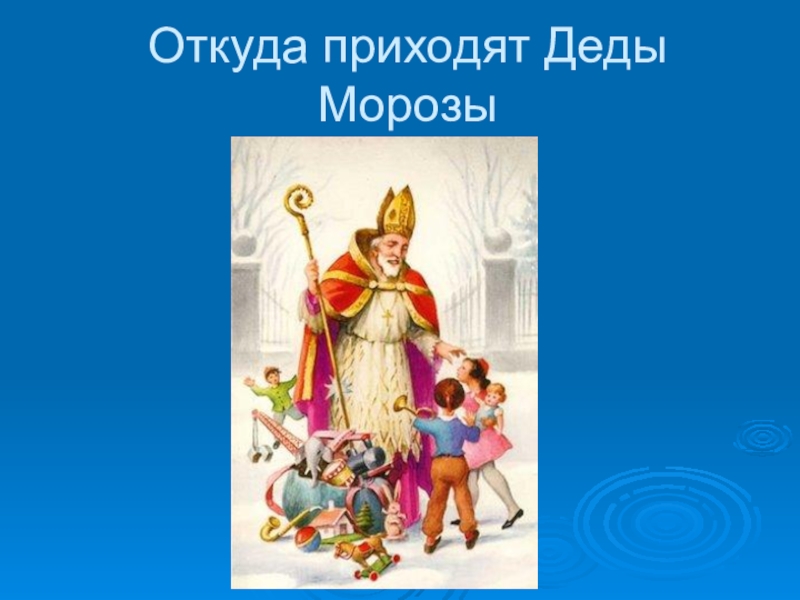 Откуда приходят Деды Морозы